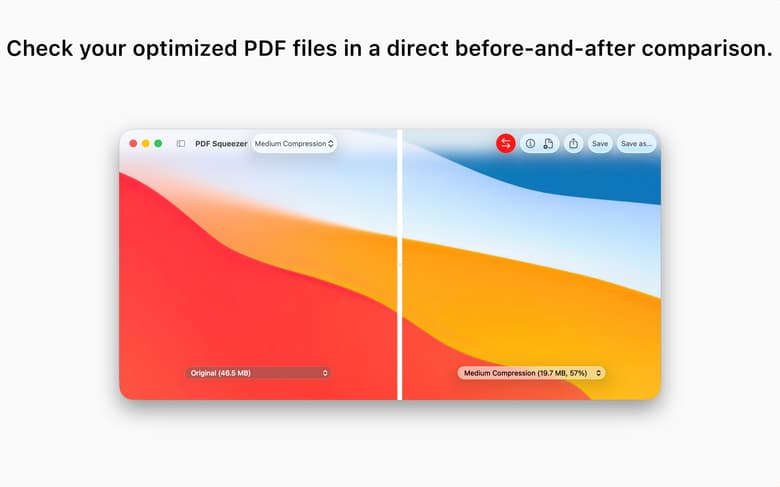 Check your optimized PDF files in a direct before-and-after comparison.

PDF Squeezer Medium Compression

Save Save as...

Original (46.5 MB)

Medium Compression (19.7 MB, 57%)